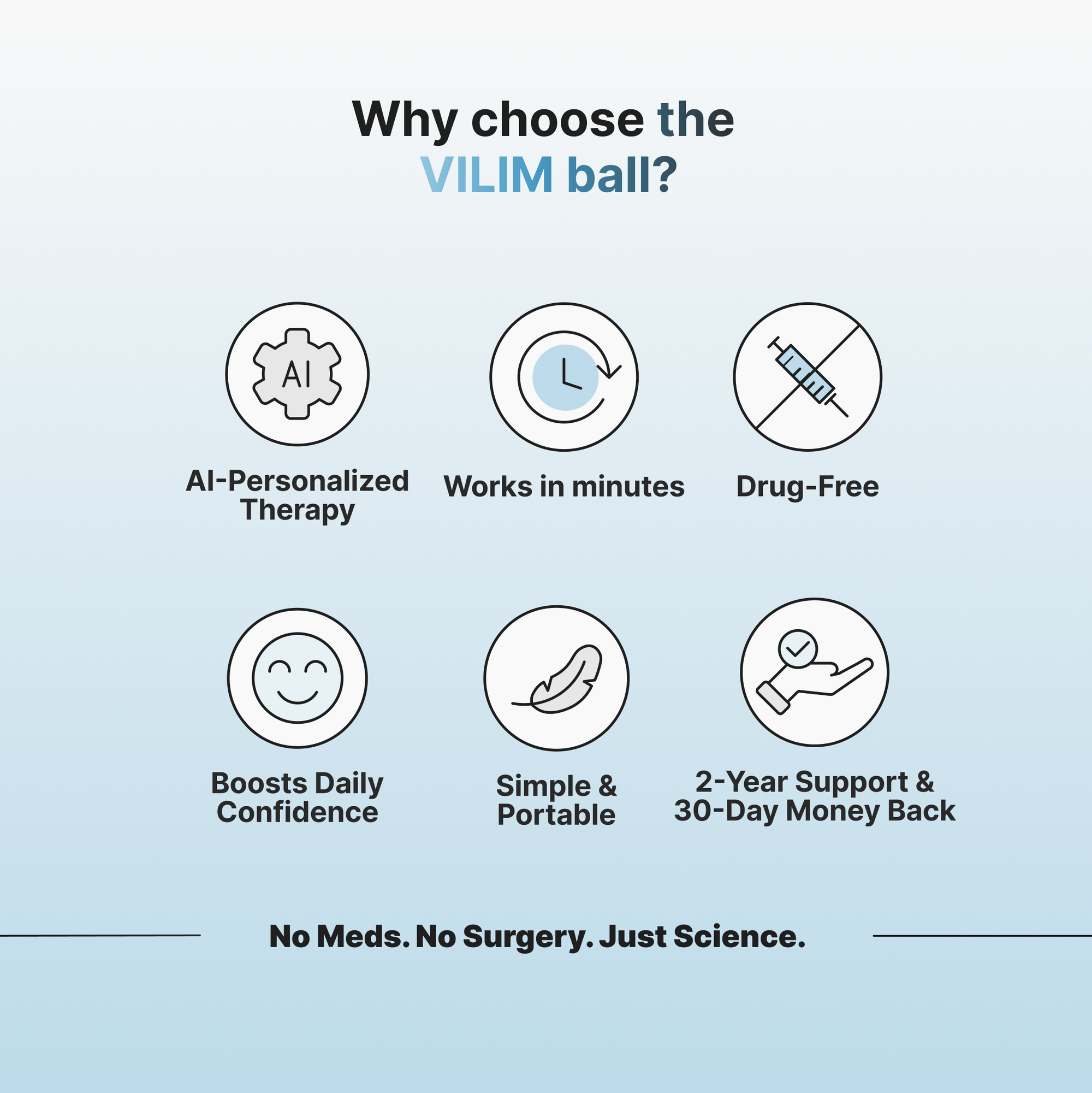 Why choose the VILIM ball?

AI

AI-Personalized Therapy

Works in minutes

Drug-Free

Boosts Daily Confidence

Simple & Portable

2-Year Support & 30-Day Money Back

No Meds. No Surgery. Just Science.